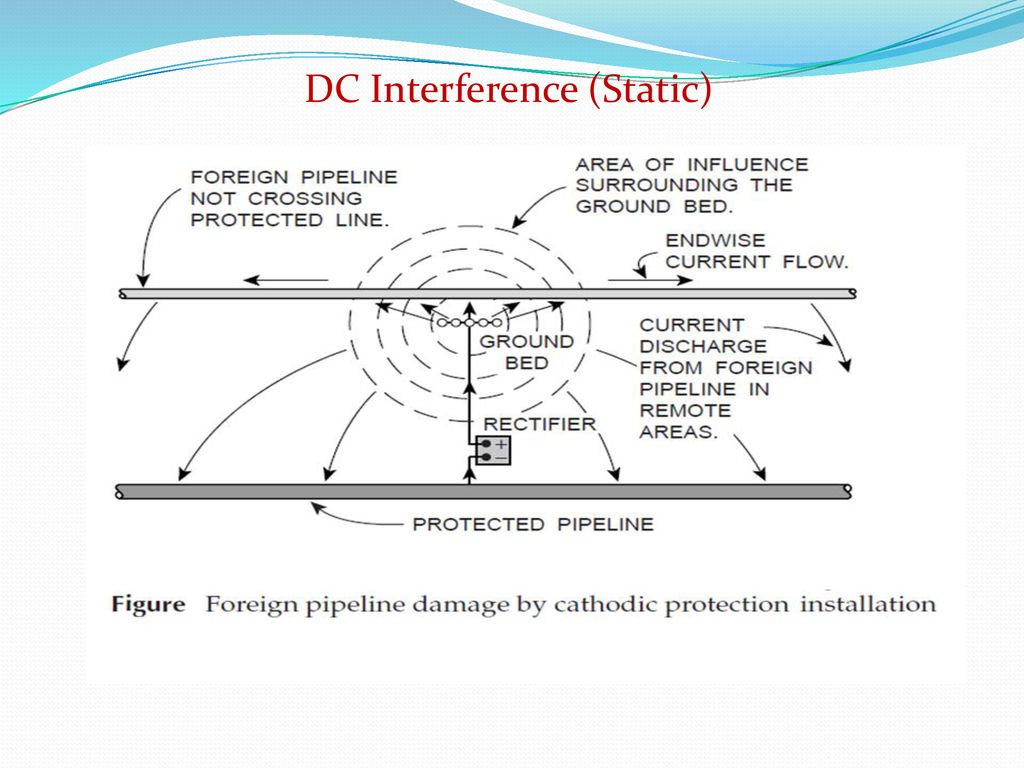 DC Interference (Static)

FOREIGN PIPELINE NOT CROSSING PROTECTED LINE.

AREA OF INFLUENCE SURROUNDING THE GROUND BED.

ENDWISE CURRENT FLOW.

GROUND BED

CURRENT DISCHARGE FROM FOREIGN PIPELINE IN REMOTE AREAS.

RECTIFIER

+
−

PROTECTED PIPELINE

Figure Foreign pipeline damage by cathodic protection installation